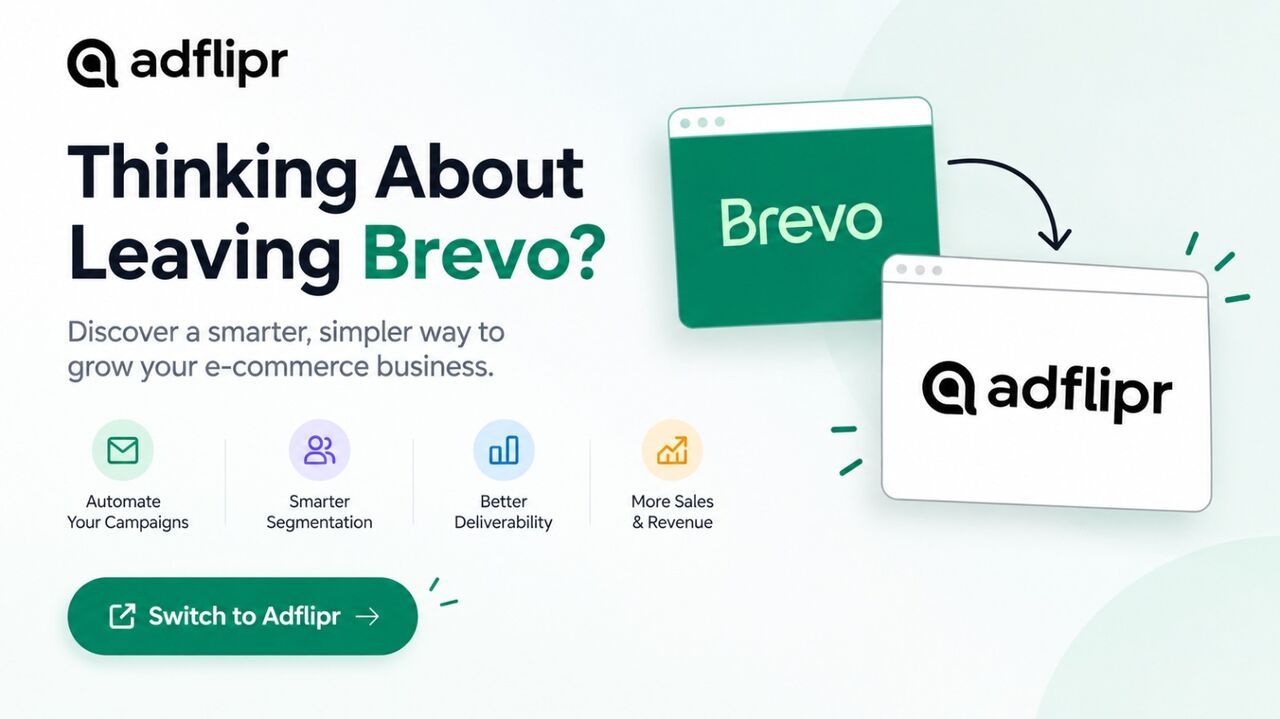 adflipr

Thinking About Leaving Brevo?

Discover a smarter, simpler way to grow your e-commerce business.

Automate Your Campaigns

Smarter Segmentation

Better Deliverability

More Sales & Revenue

Switch to Adflipr →

Brevo

adflipr